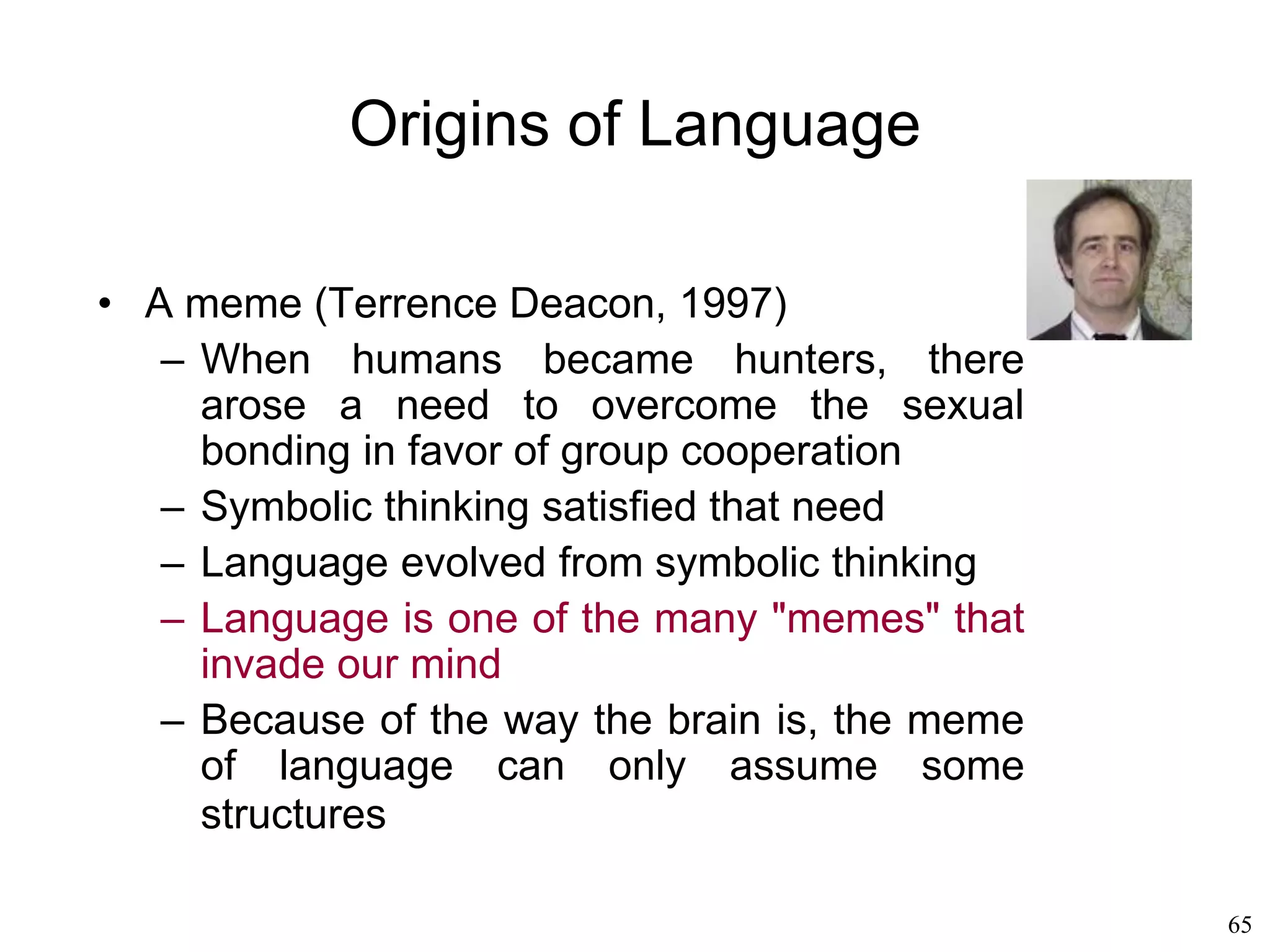 Origins of Language

• A meme (Terrence Deacon, 1997)
– When humans became hunters, there arose a need to overcome the sexual bonding in favor of group cooperation
– Symbolic thinking satisfied that need
– Language evolved from symbolic thinking
– Language is one of the many "memes" that invade our mind
– Because of the way the brain is, the meme of language can only assume some structures

65